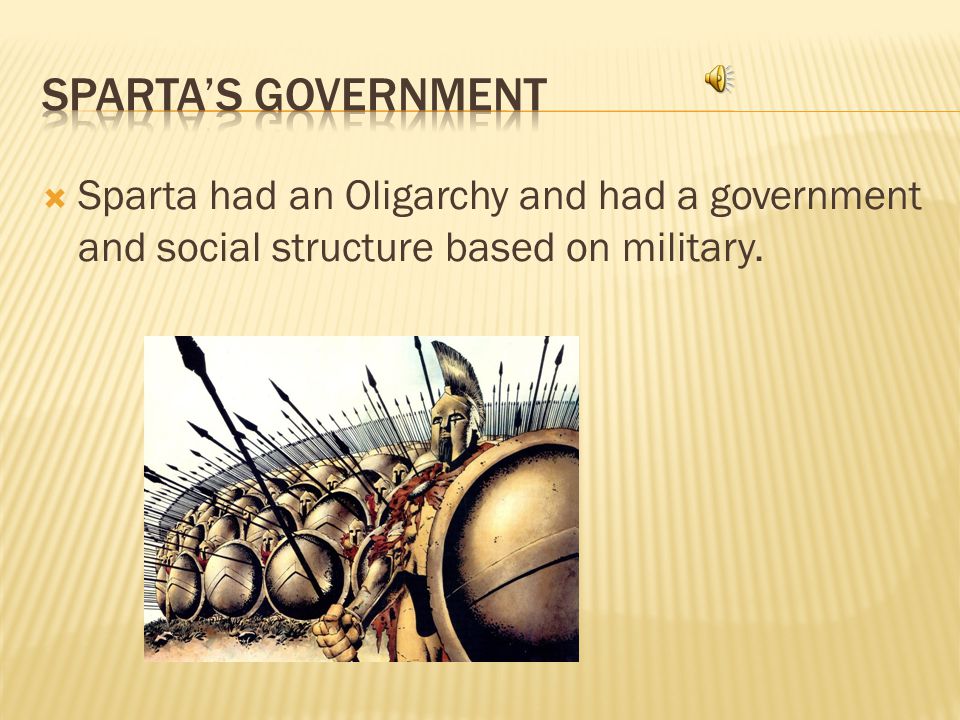 SPARTA'S GOVERNMENT

Sparta had an Oligarchy and had a government and social structure based on military.